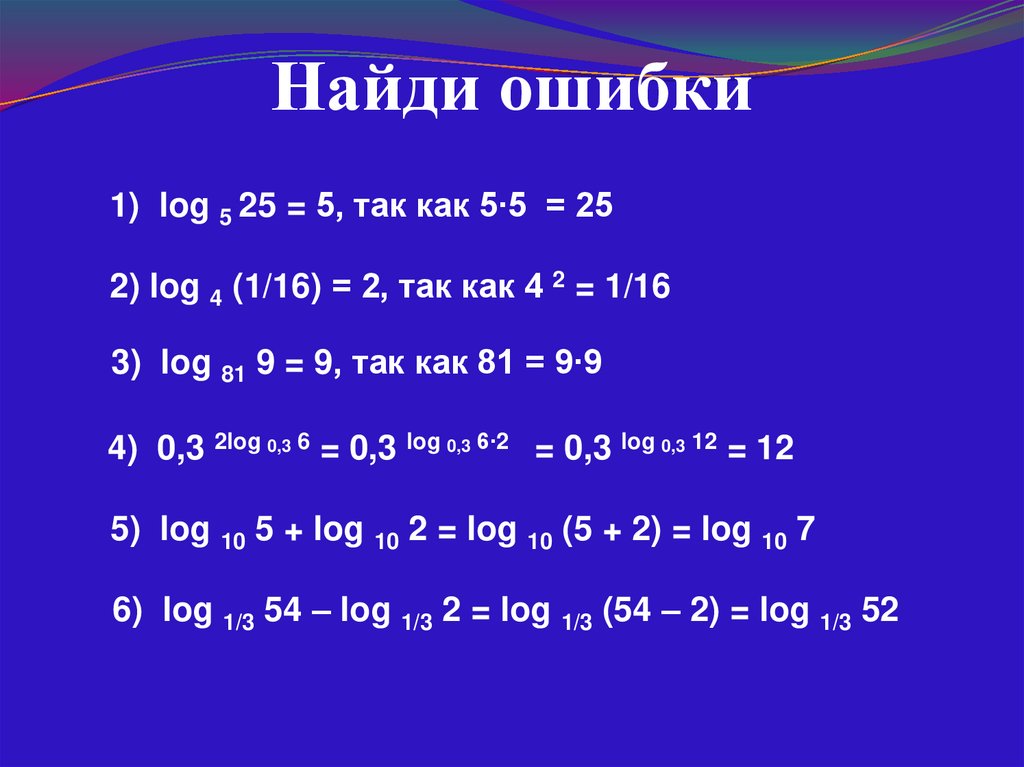 Найди ошибки

1) $\log_5 25 = 5$, так как $5 \cdot 5 = 25$

2) $\log_4 (1/16) = 2$, так как $4^2 = 1/16$

3) $\log_{81} 9 = 9$, так как $81 = 9 \cdot 9$

4) $0,3^{2\log_{0,3} 6} = 0,3^{\log_{0,3} 6 \cdot 2} = 0,3^{\log_{0,3} 12} = 12$

5) $\log_{10} 5 + \log_{10} 2 = \log_{10} (5 + 2) = \log_{10} 7$

6) $\log_{1/3} 54 – \log_{1/3} 2 = \log_{1/3} (54 – 2) = \log_{1/3} 52$